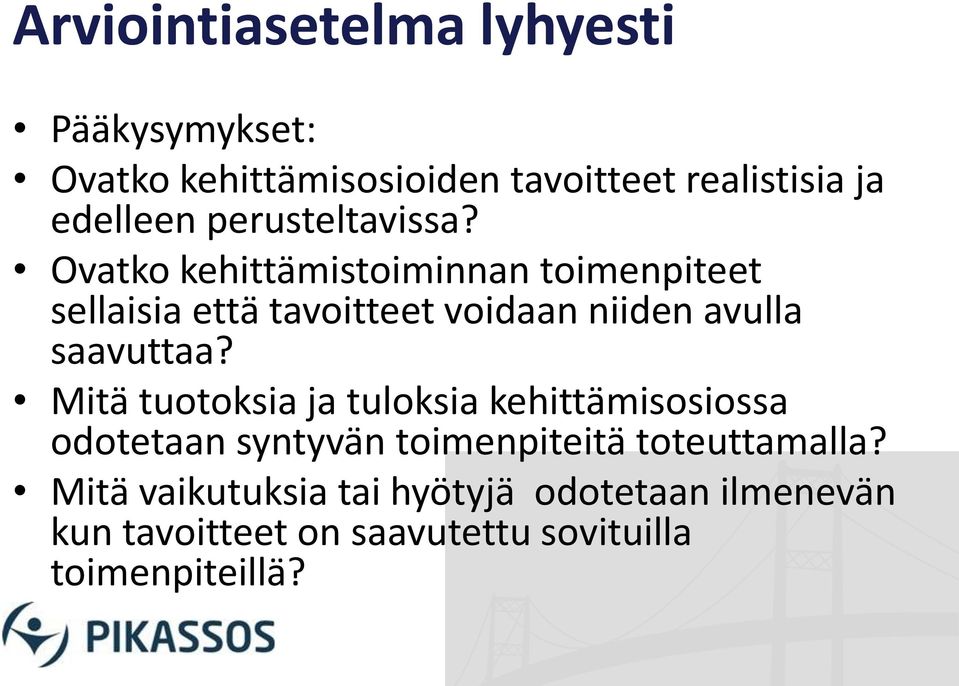 Arviointiasetelma lyhyesti

• Pääkysymykset:
• Ovatko kehittämisosioiden tavoitteet realistisia ja edelleen perusteltavissa?
• Ovatko kehittämistoiminnan toimenpiteet sellaisia että tavoitteet voidaan niiden avulla saavuttaa?
• Mitä tuotoksia ja tuloksia kehittämisosiossa odotetaan syntyvän toimenpiteitä toteuttamalla?
• Mitä vaikutuksia tai hyötyjä odotetaan ilmenevän kun tavoitteet on saavutettu sovituilla toimenpiteillä?

PIKASSOS